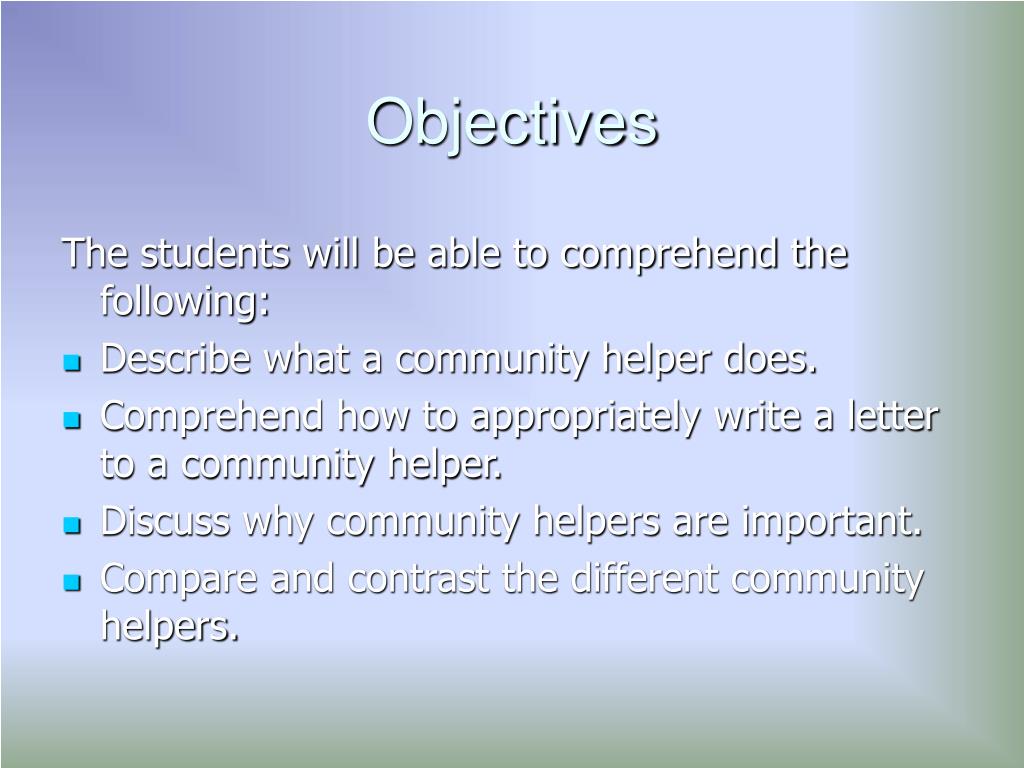 Objectives

The students will be able to comprehend the following:

- Describe what a community helper does.
- Comprehend how to appropriately write a letter to a community helper.
- Discuss why community helpers are important.
- Compare and contrast the different community helpers.